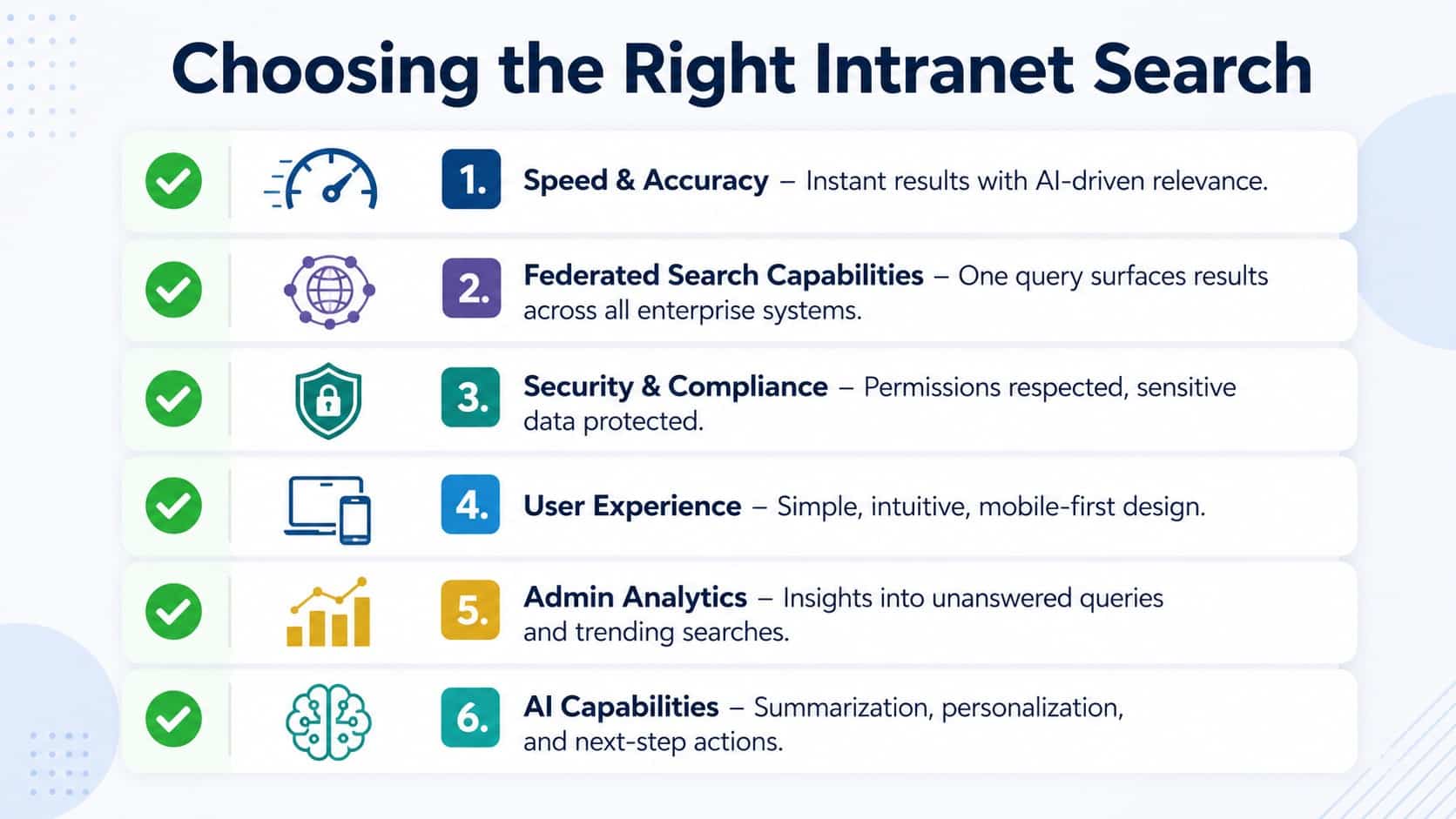 Choosing the Right Intranet Search

1. Speed & Accuracy – Instant results with AI-driven relevance.

2. Federated Search Capabilities – One query surfaces results across all enterprise systems.

3. Security & Compliance – Permissions respected, sensitive data protected.

4. User Experience – Simple, intuitive, mobile-first design.

5. Admin Analytics – Insights into unanswered queries and trending searches.

6. AI Capabilities – Summarization, personalization, and next-step actions.